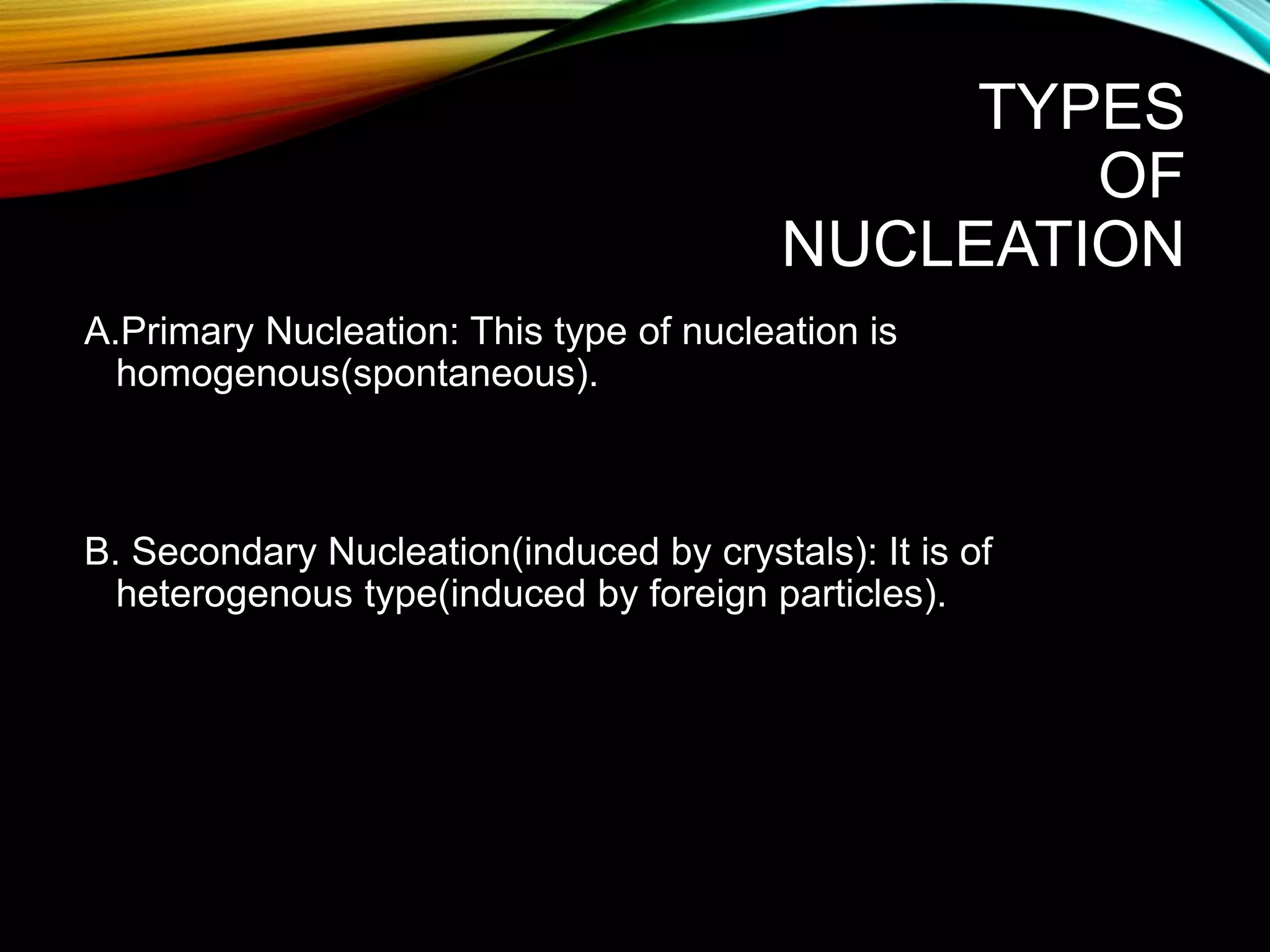 TYPES OF NUCLEATION

A.Primary Nucleation: This type of nucleation is homogenous(spontaneous).

B. Secondary Nucleation(induced by crystals): It is of heterogenous type(induced by foreign particles).